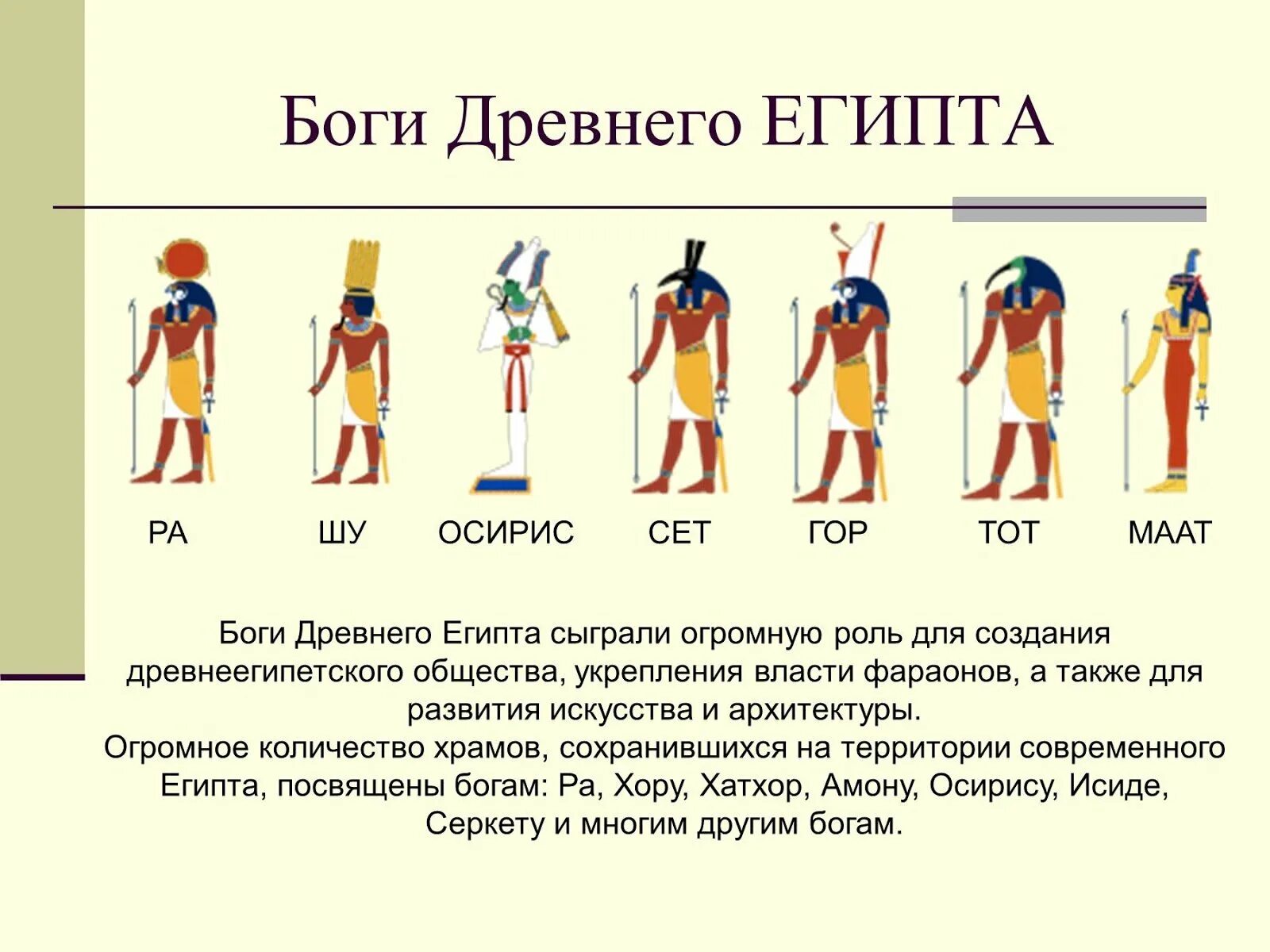 Боги Древнего ЕГИПТА

РА ШУ ОСИРИС СЕТ ГОР ТОТ МААТ

Боги Древнего Египта сыграли огромную роль для создания древнеегипетского общества, укрепления власти фараонов, а также для развития искусства и архитектуры.
Огромное количество храмов, сохранившихся на территории современного Египта, посвящены богам: Ра, Хору, Хатхор, Амону, Осирису, Исиде, Серкету и многим другим богам.